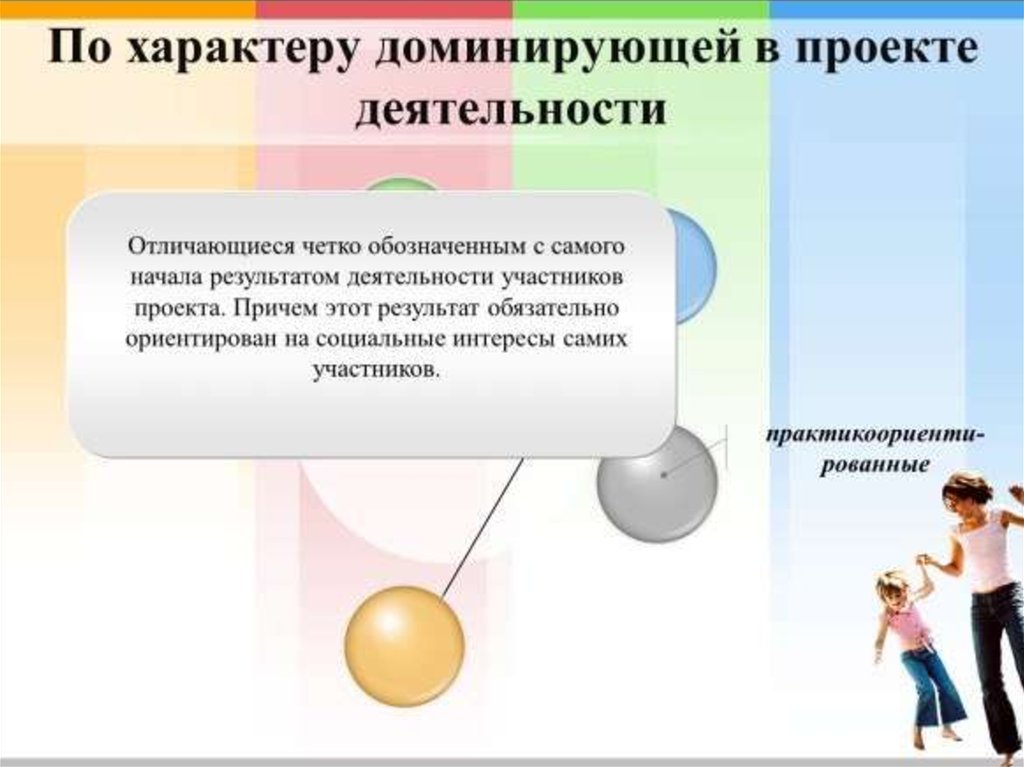 По характеру доминирующей в проекте деятельности

Отличающиеся четко обозначенным с самого начала результатом деятельности участников проекта. Причем этот результат обязательно ориентирован на социальные интересы самих участников.

практикоориентированные